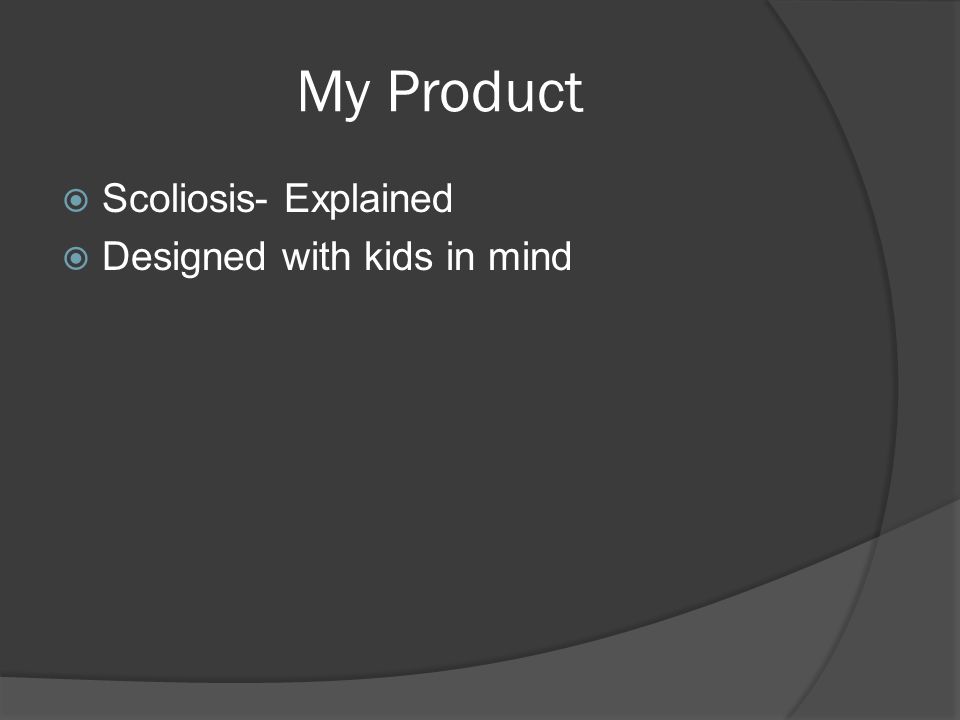 My Product

Scoliosis- Explained
Designed with kids in mind